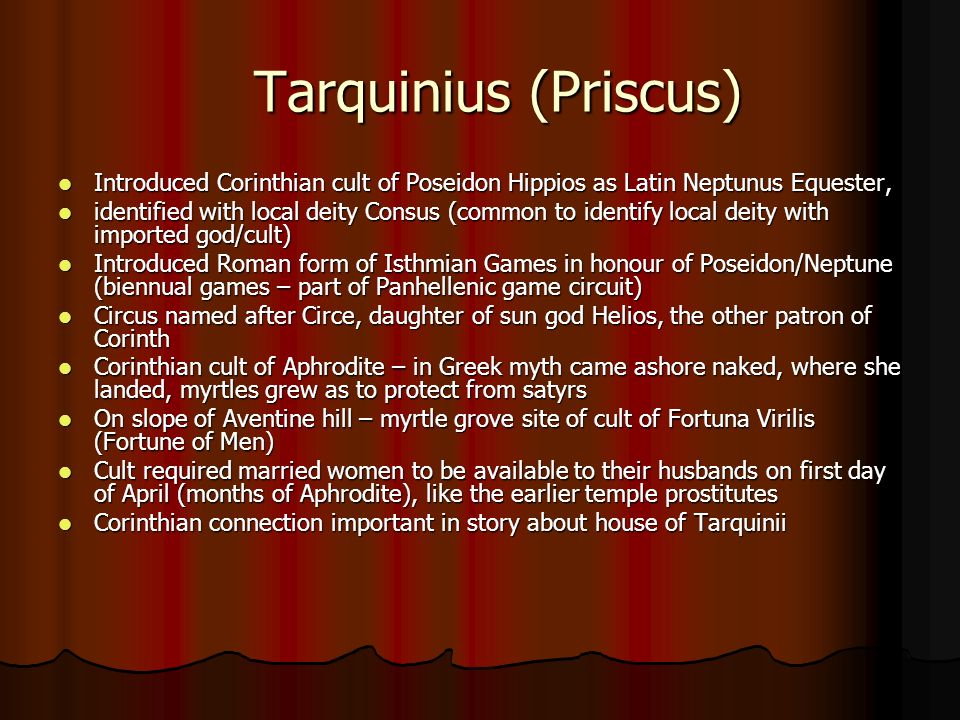 Tarquinius (Priscus)

- Introduced Corinthian cult of Poseidon Hippios as Latin Neptunus Equester,
- identified with local deity Consus (common to identify local deity with imported god/cult)
- Introduced Roman form of Isthmian Games in honour of Poseidon/Neptune (biennual games – part of Panhellenic game circuit)
- Circus named after Circe, daughter of sun god Helios, the other patron of Corinth
- Corinthian cult of Aphrodite – in Greek myth came ashore naked, where she landed, myrtles grew as to protect from satyrs
- On slope of Aventine hill – myrtle grove site of cult of Fortuna Virilis (Fortune of Men)
- Cult required married women to be available to their husbands on first day of April (months of Aphrodite), like the earlier temple prostitutes
- Corinthian connection important in story about house of Tarquinii